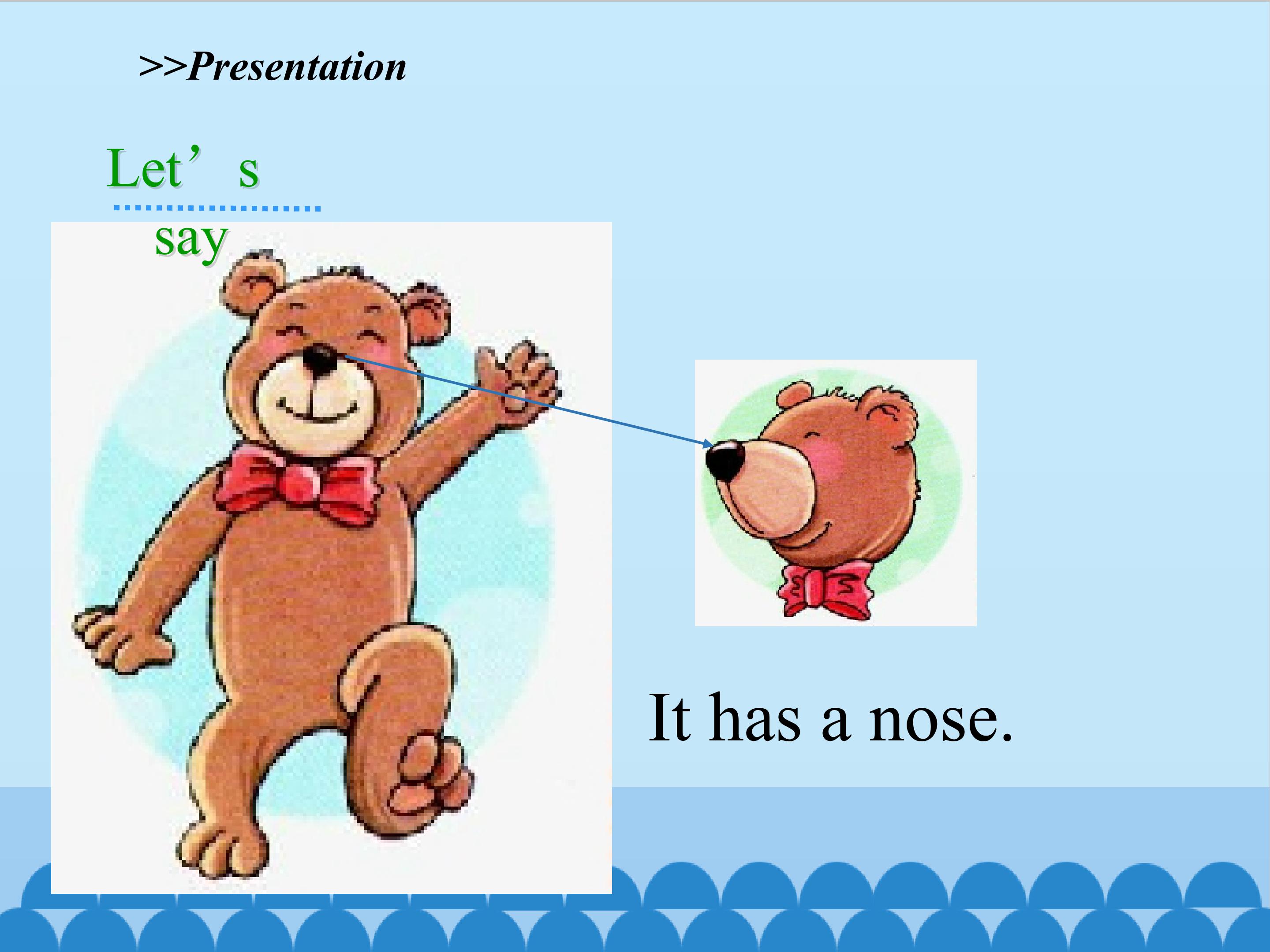 >>Presentation

Let’s say

It has a nose.